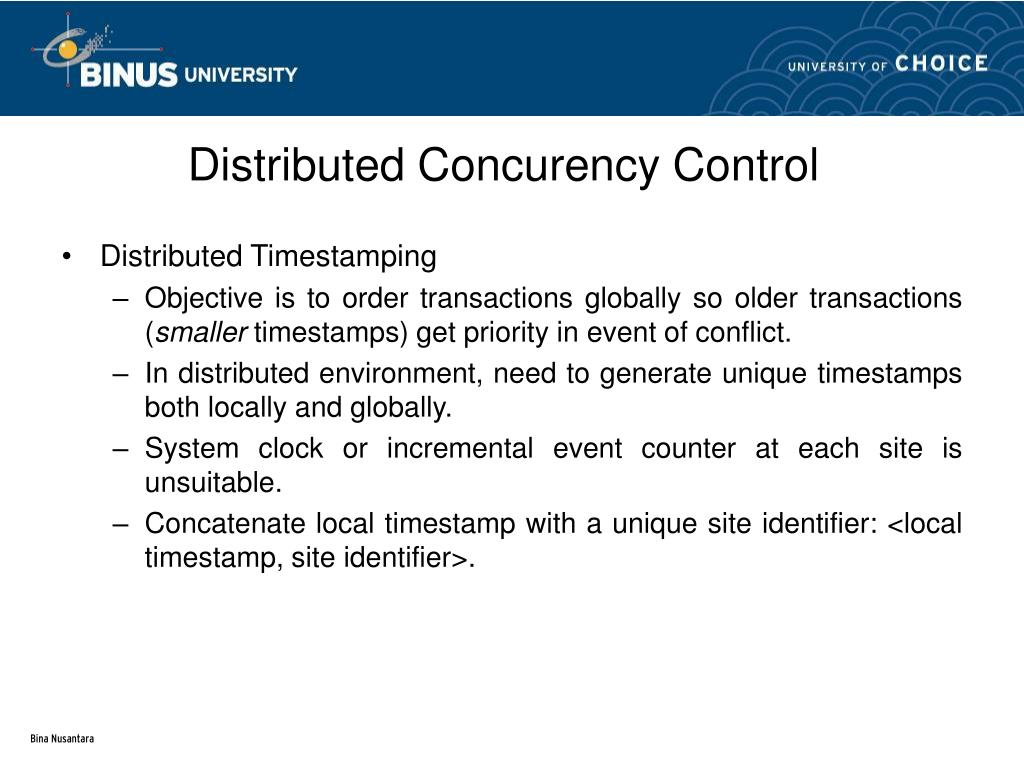 BINUS UNIVERSITY

UNIVERSITY OF CHOICE

Distributed Concurency Control

• Distributed Timestamping
– Objective is to order transactions globally so older transactions (smaller timestamps) get priority in event of conflict.
– In distributed environment, need to generate unique timestamps both locally and globally.
– System clock or incremental event counter at each site is unsuitable.
– Concatenate local timestamp with a unique site identifier: <local timestamp, site identifier>.

Bina Nusantara